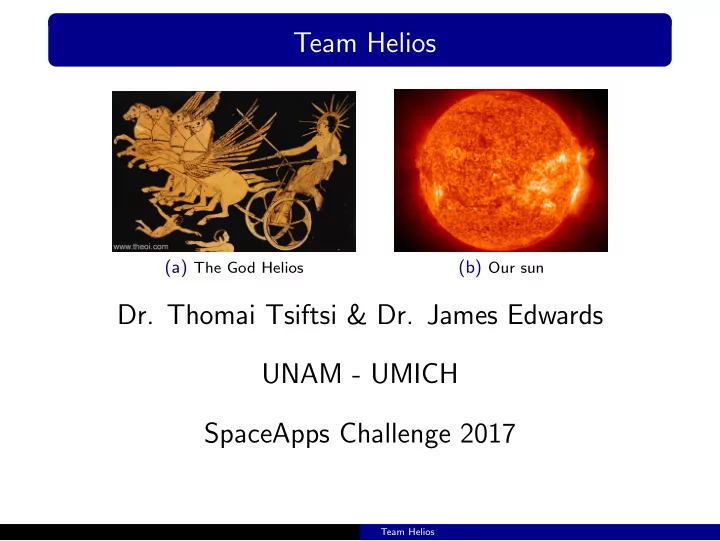 Team Helios

www.theoi.com

(a) The God Helios

(b) Our sun

Dr. Thomai Tsiftsi & Dr. James Edwards

UNAM - UMICH

SpaceApps Challenge 2017

Team Helios